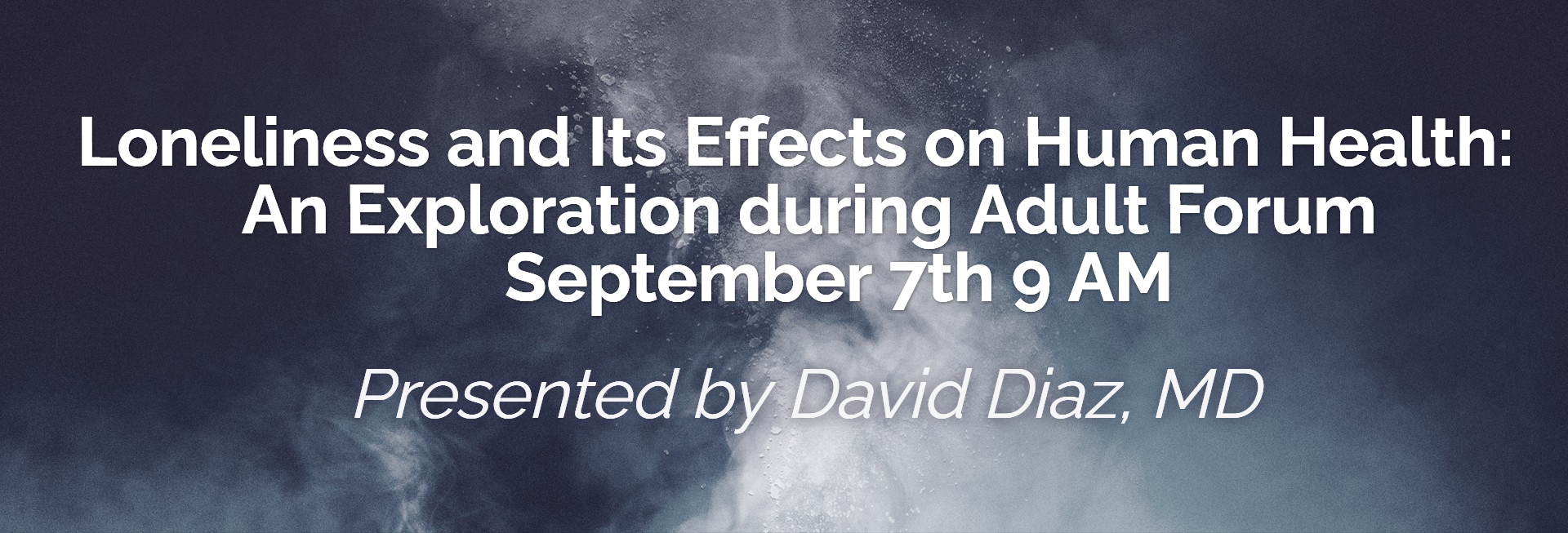 Loneliness and Its Effects on Human Health: An Exploration during Adult Forum September 7th 9 AM

Presented by David Diaz, MD